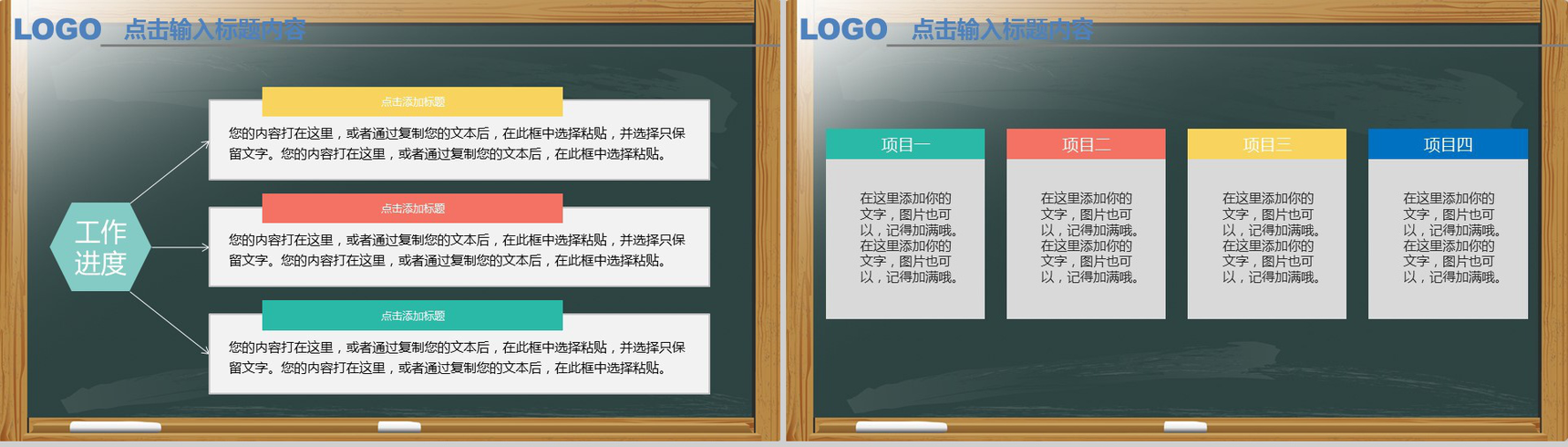 LOGO 点击输入标题内容

工作进度

点击添加标题

您的内容打在这里，或者通过复制您的文本后，在此框中选择粘贴，并选择只保留文字。您的内容打在这里，或者通过复制您的文本后，在此框中选择粘贴。

点击添加标题

您的内容打在这里，或者通过复制您的文本后，在此框中选择粘贴，并选择只保留文字。您的内容打在这里，或者通过复制您的文本后，在此框中选择粘贴。

点击添加标题

您的内容打在这里，或者通过复制您的文本后，在此框中选择粘贴，并选择只保留文字。您的内容打在这里，或者通过复制您的文本后，在此框中选择粘贴。

LOGO 点击输入标题内容

项目一

在这里添加你的文字，图片也可以，记得加满哦。在这里添加你的文字，图片也可以，记得加满哦。

项目二

在这里添加你的文字，图片也可以，记得加满哦。在这里添加你的文字，图片也可以，记得加满哦。

项目三

在这里添加你的文字，图片也可以，记得加满哦。在这里添加你的文字，图片也可以，记得加满哦。

项目四

在这里添加你的文字，图片也可以，记得加满哦。在这里添加你的文字，图片也可以，记得加满哦。